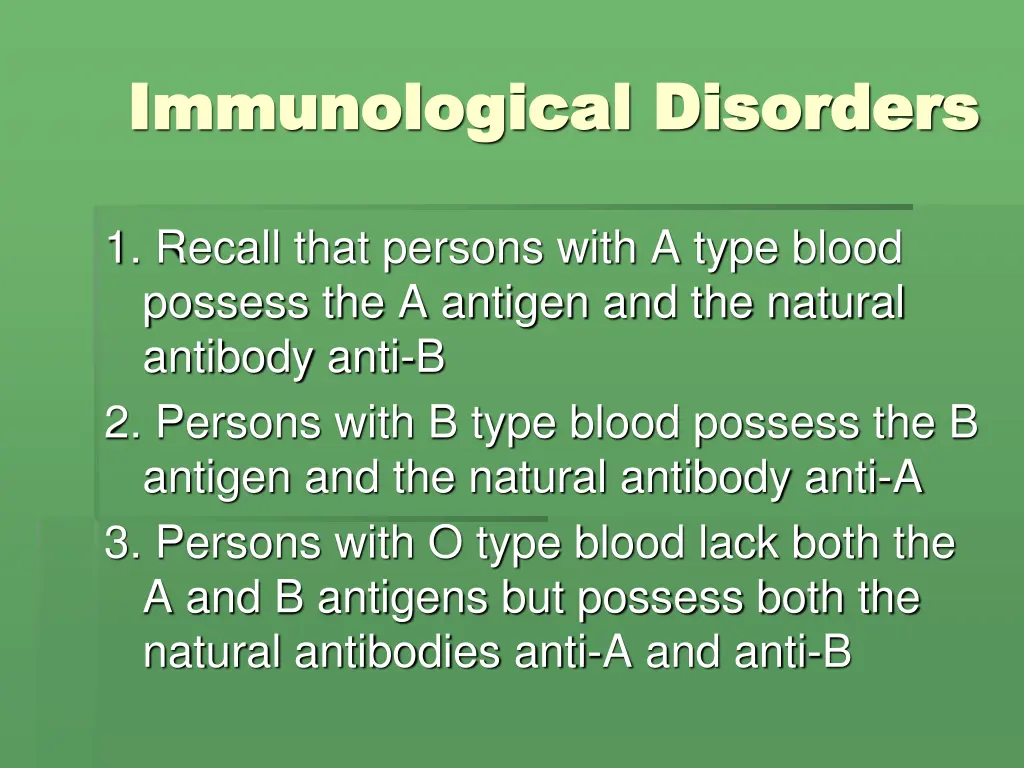 Immunological Disorders

1. Recall that persons with A type blood possess the A antigen and the natural antibody anti-B

2. Persons with B type blood possess the B antigen and the natural antibody anti-A

3. Persons with O type blood lack both the A and B antigens but possess both the natural antibodies anti-A and anti-B